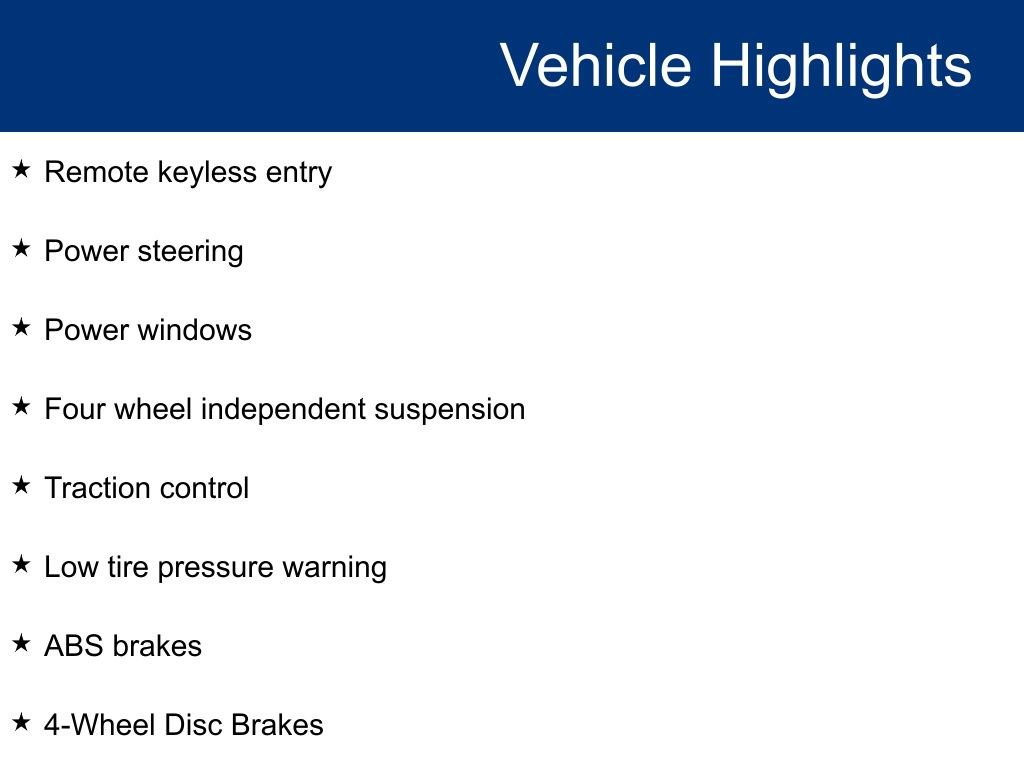 Vehicle Highlights

★ Remote keyless entry

★ Power steering

★ Power windows

★ Four wheel independent suspension

★ Traction control

★ Low tire pressure warning

★ ABS brakes

★ 4-Wheel Disc Brakes